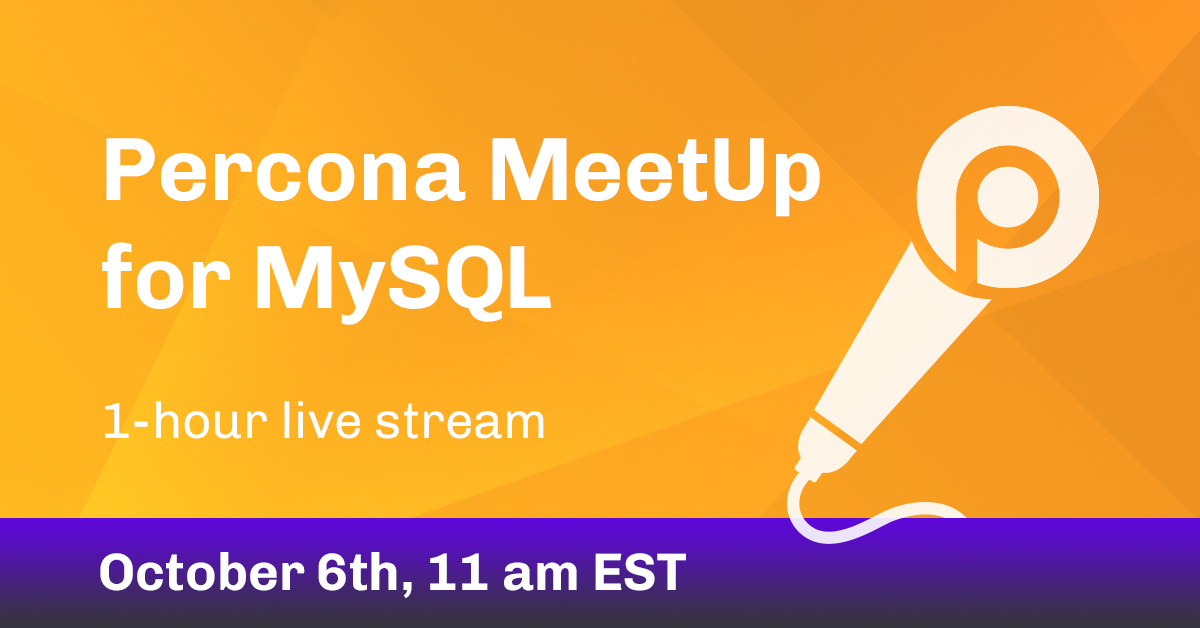 Percona MeetUp for MySQL

1-hour live stream

October 6th, 11 am EST